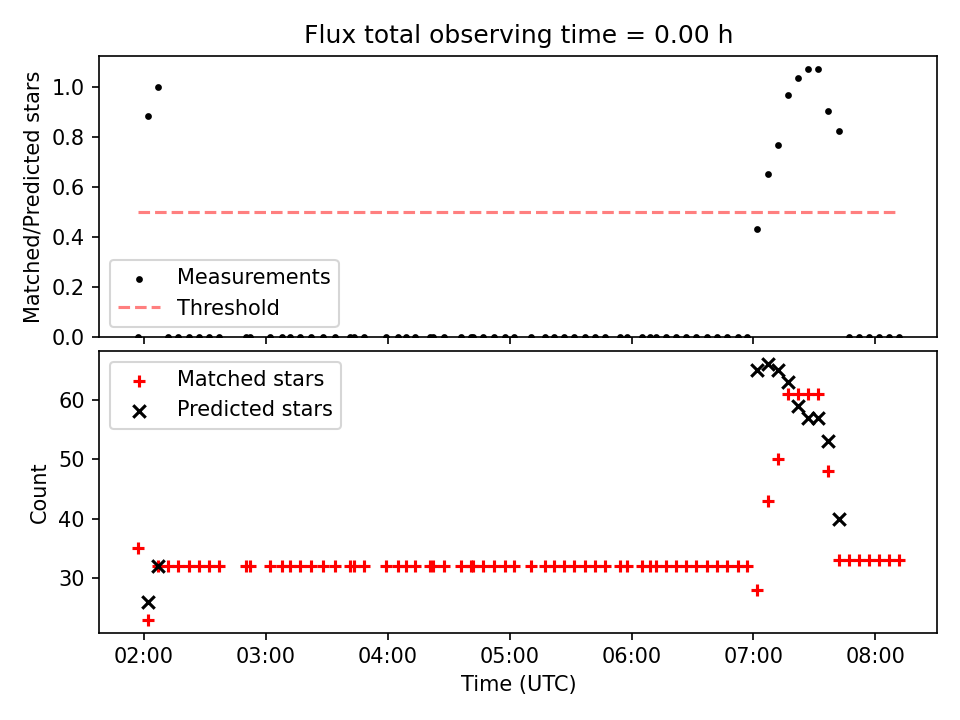 Flux total observing time = 0.00 h

Matched/Predicted stars

1.0
0.8
0.6
0.4
0.2
0.0

Measurements
Threshold

Matched stars
Predicted stars

Count

60
50
40
30

02:00
03:00
04:00
05:00
06:00
07:00
08:00

Time (UTC)